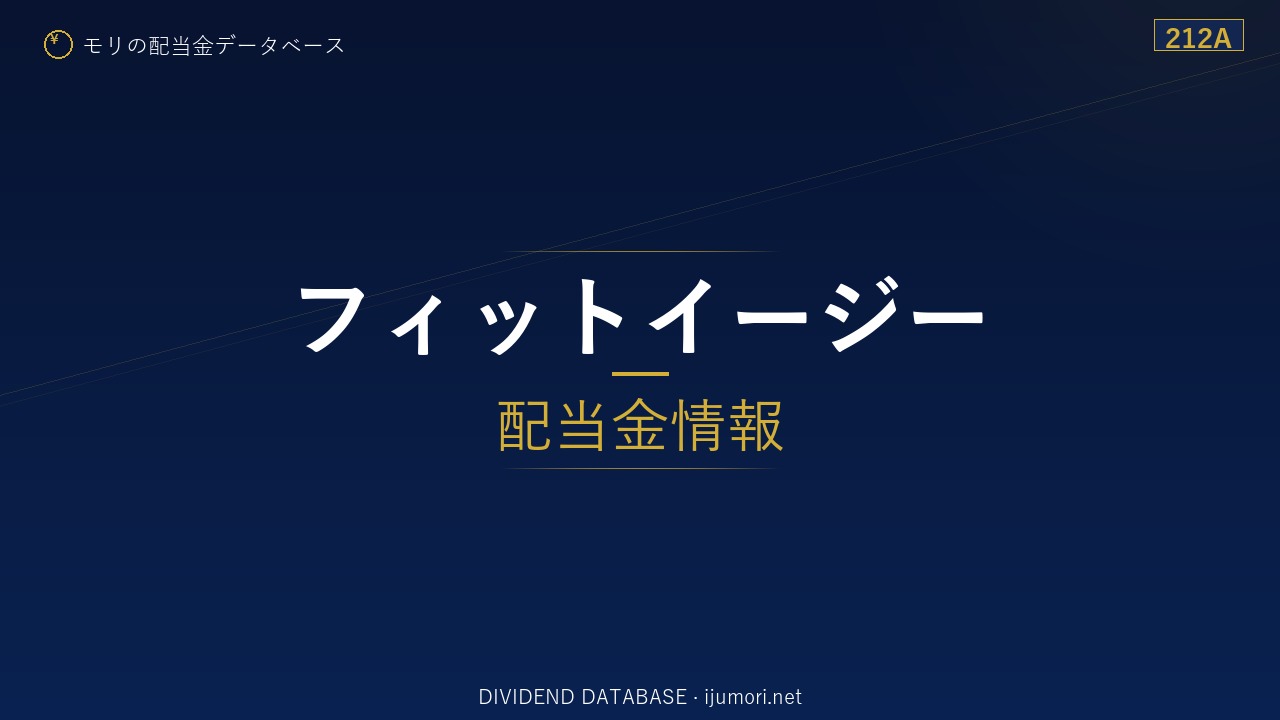 ¥ モリの配当金データベース

212A

フィットイージー

配当金情報

DIVIDEND DATABASE · ijumori.net